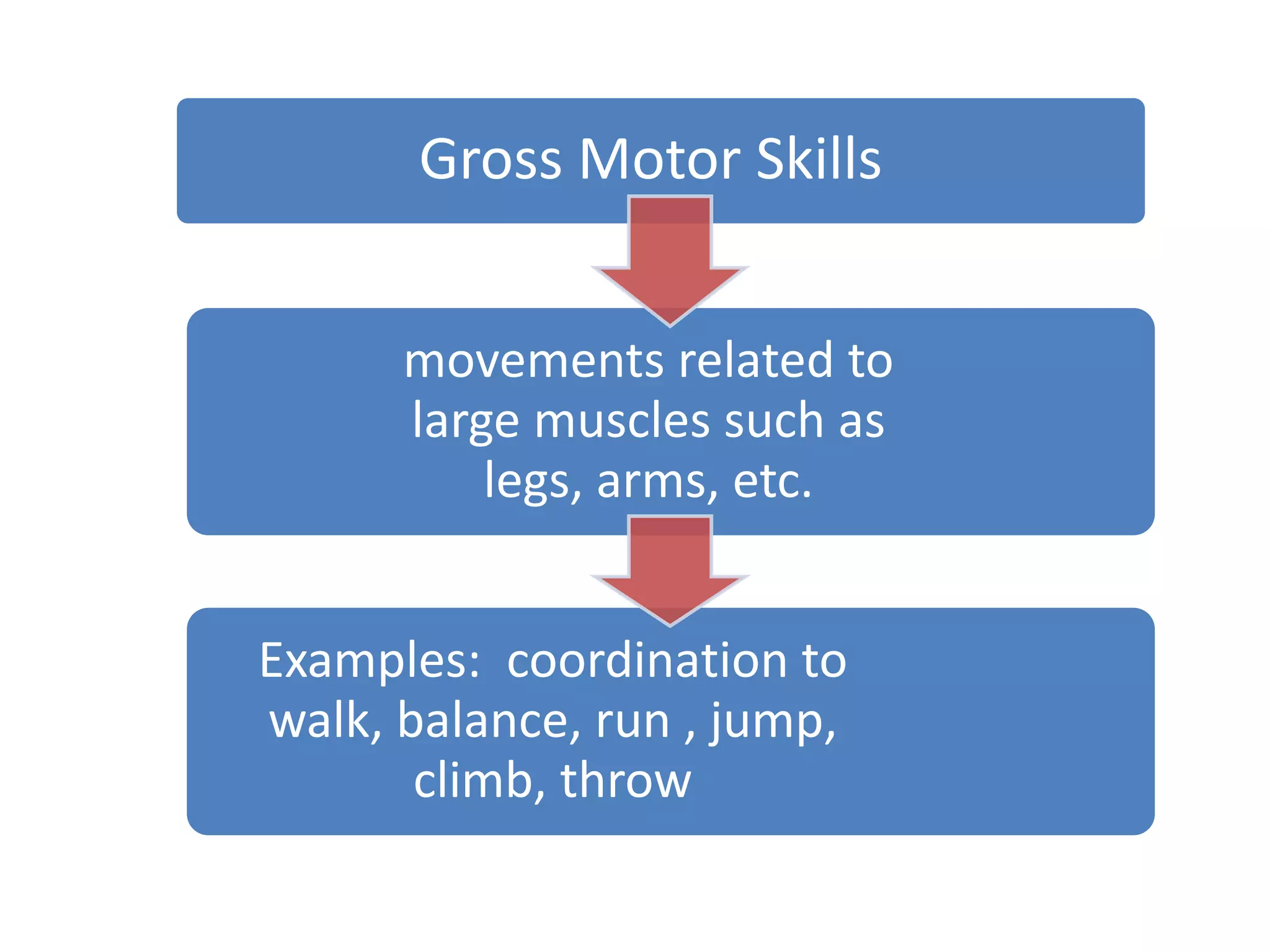 Gross Motor Skills

movements related to large muscles such as legs, arms, etc.

Examples: coordination to walk, balance, run , jump, climb, throw